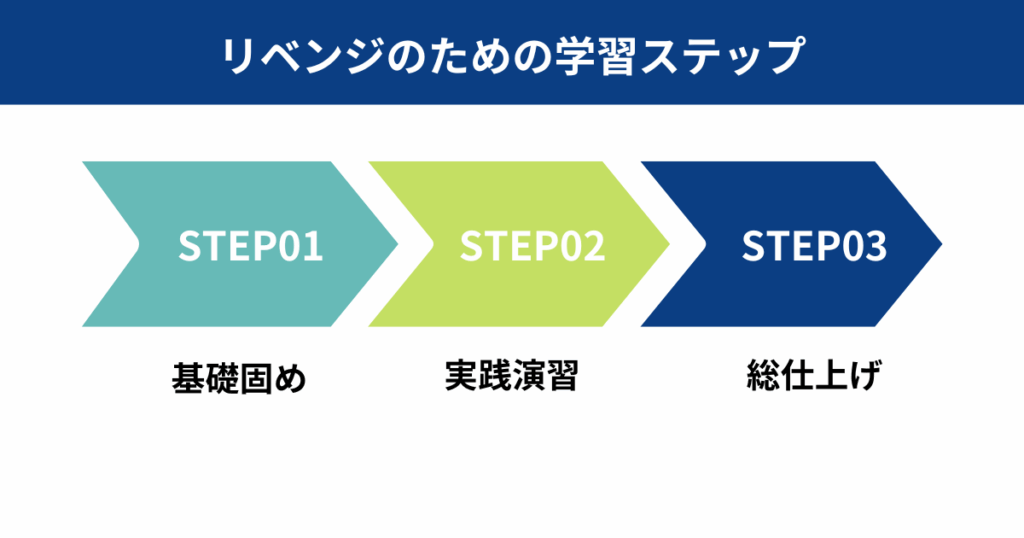 リベンジのための学習ステップ

STEP01

基礎固め

STEP02

実践演習

STEP03

総仕上げ